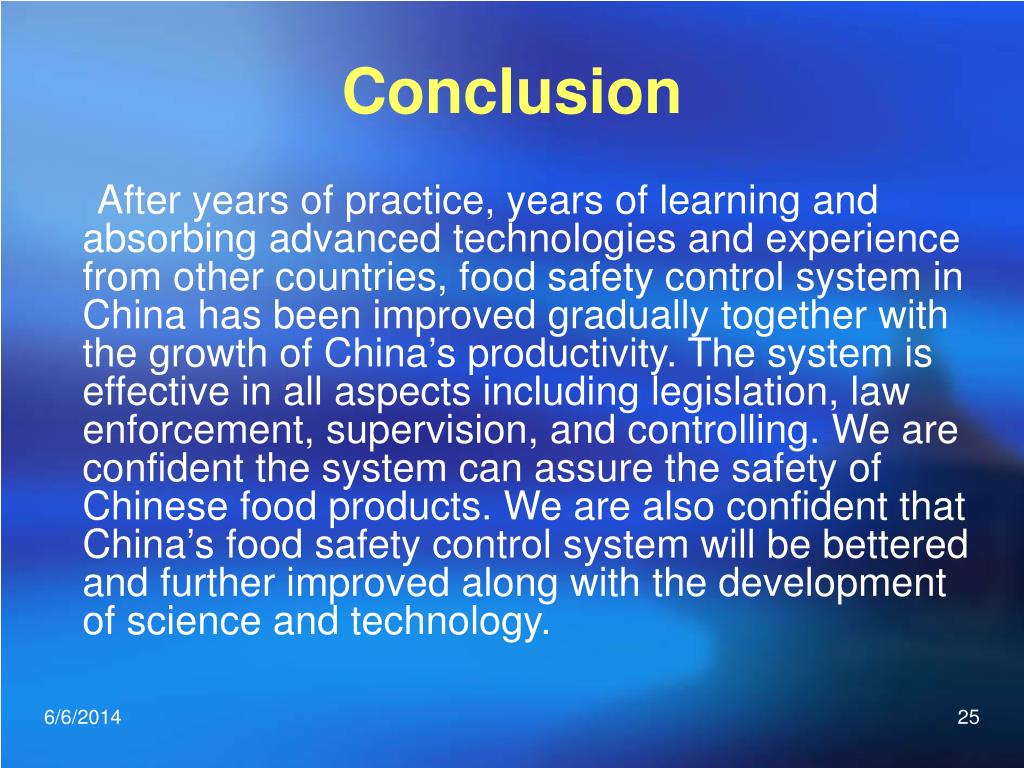 Conclusion

After years of practice, years of learning and absorbing advanced technologies and experience from other countries, food safety control system in China has been improved gradually together with the growth of China’s productivity. The system is effective in all aspects including legislation, law enforcement, supervision, and controlling. We are confident the system can assure the safety of Chinese food products. We are also confident that China’s food safety control system will be bettered and further improved along with the development of science and technology.

6/6/2014

25